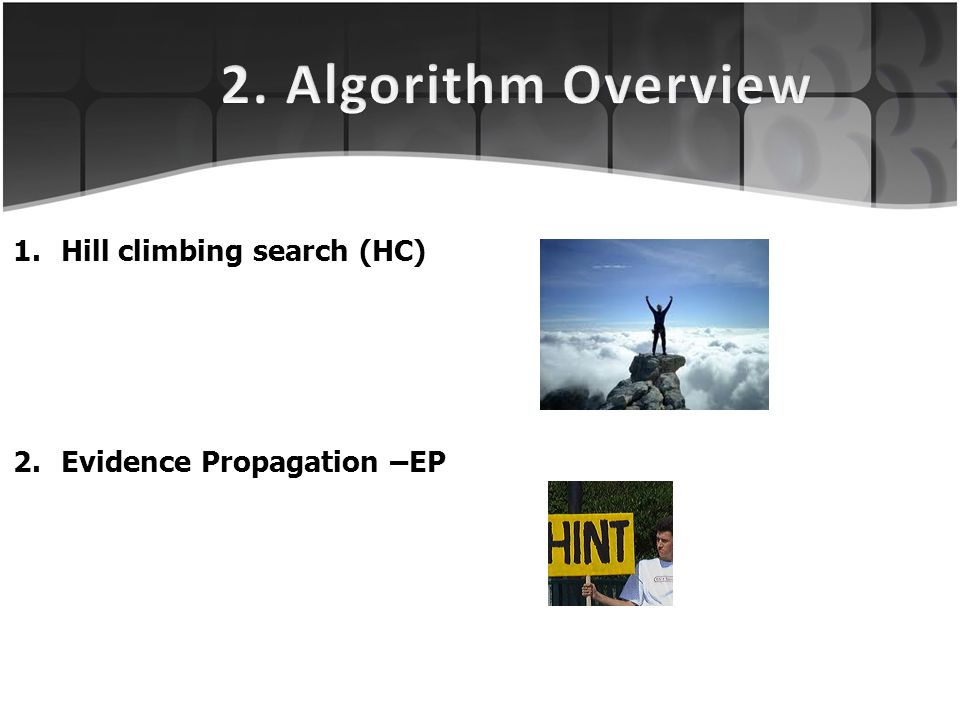 2. Algorithm Overview

1. Hill climbing search (HC)

2. Evidence Propagation –EP

HINT